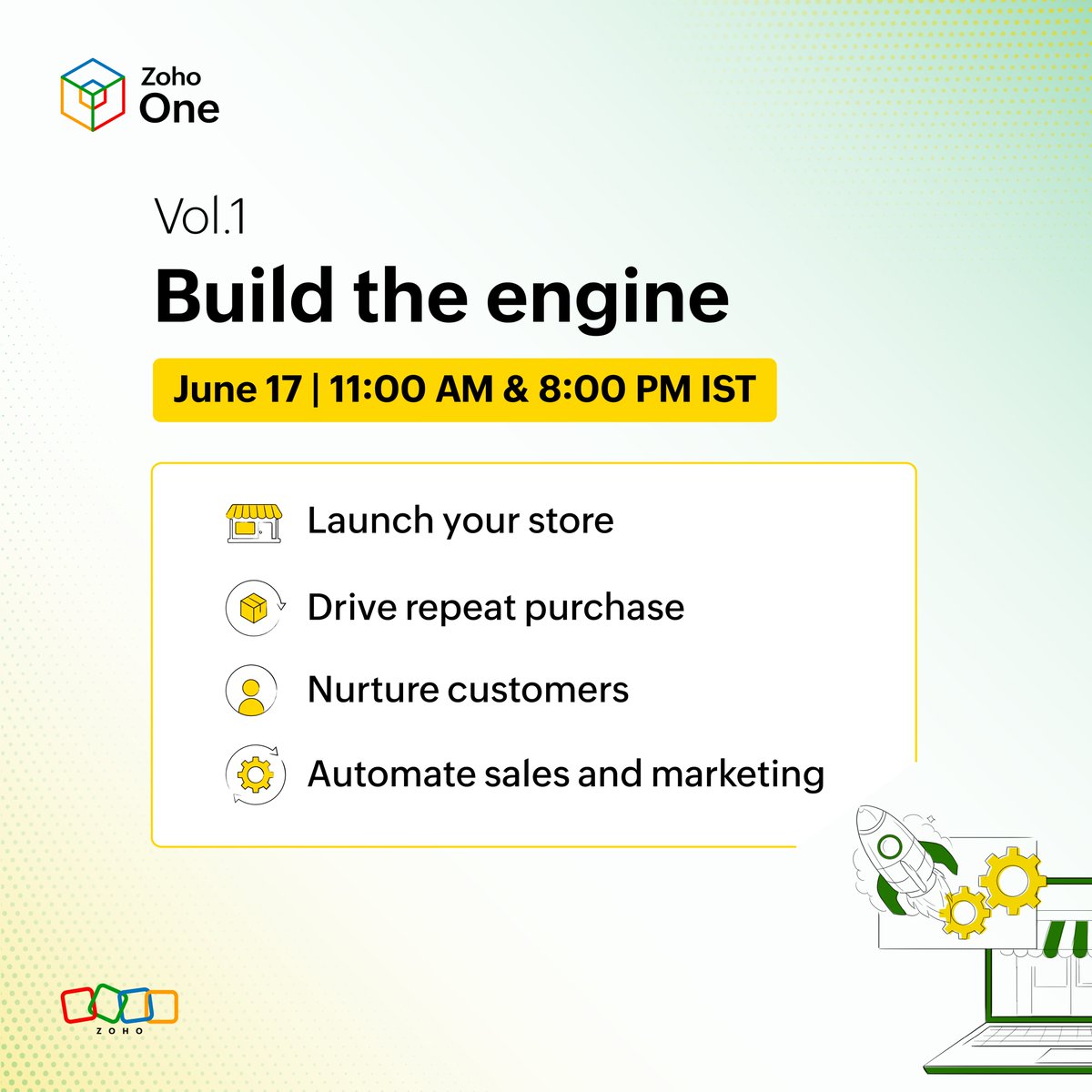 Zoho One

Vol.1

Build the engine

June 17 | 11:00 AM & 8:00 PM IST

Launch your store

Drive repeat purchase

Nurture customers

Automate sales and marketing

ZOHO